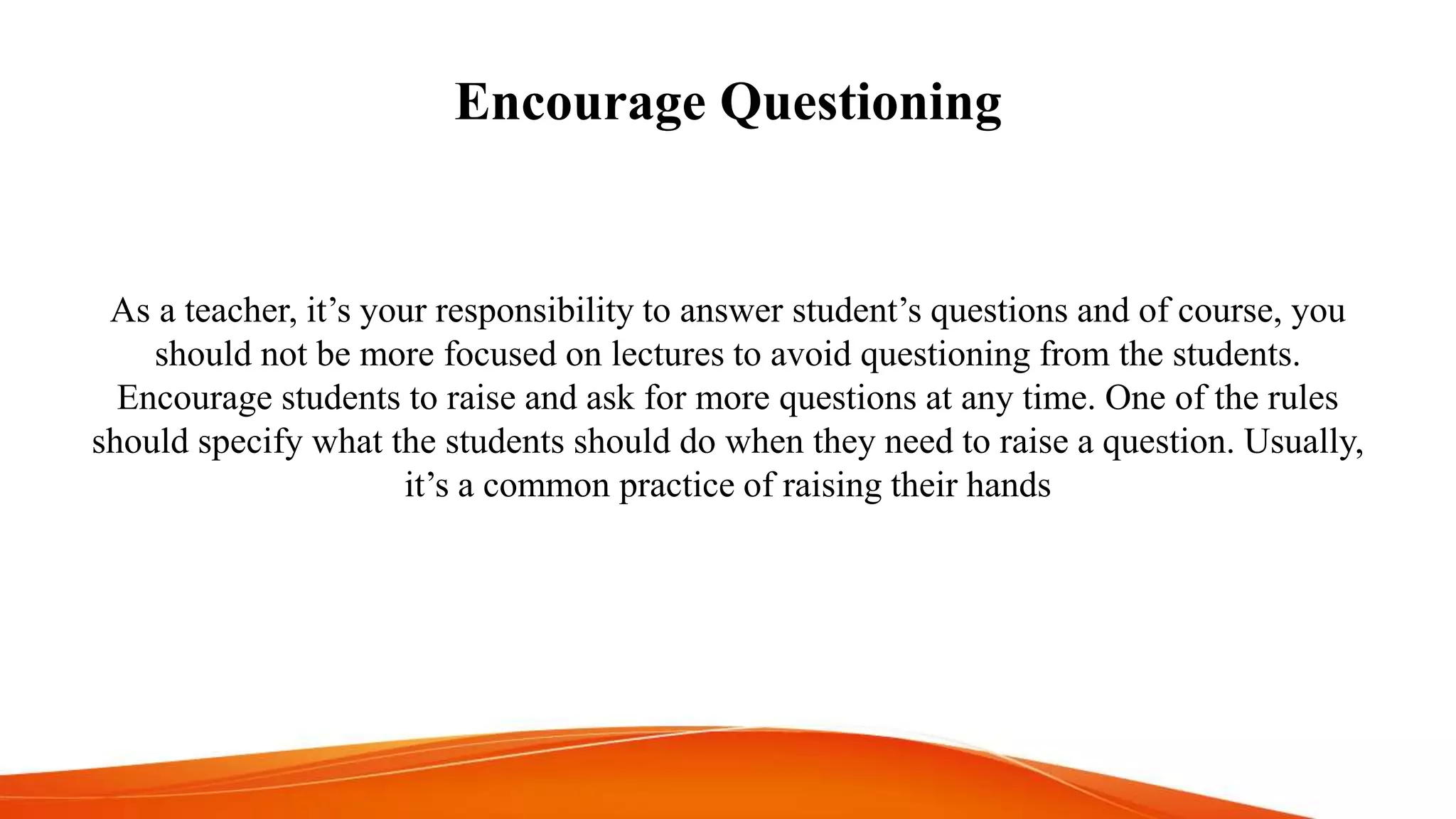 Encourage Questioning

As a teacher, it’s your responsibility to answer student’s questions and of course, you should not be more focused on lectures to avoid questioning from the students. Encourage students to raise and ask for more questions at any time. One of the rules should specify what the students should do when they need to raise a question. Usually, it’s a common practice of raising their hands